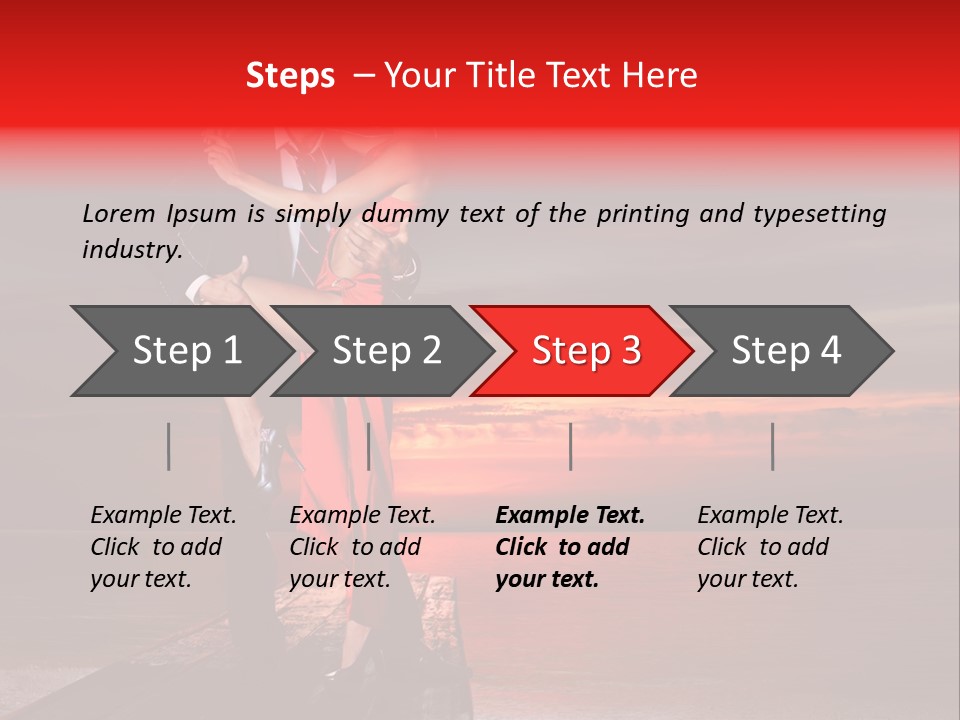 Steps – Your Title Text Here

Lorem Ipsum is simply dummy text of the printing and typesetting industry.

Step 1

Step 2

Step 3

Step 4

Example Text. Click to add your text.

Example Text. Click to add your text.

Example Text. Click to add your text.

Example Text. Click to add your text.